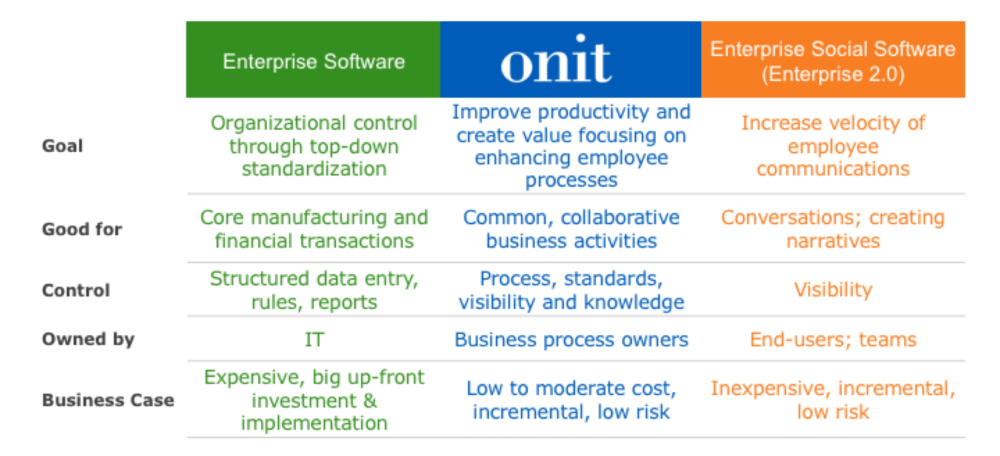 | | Enterprise Software | onit | Enterprise Social Software (Enterprise 2.0) |
|---|---|---|---|
| Goal | Organizational control through top-down standardization | Improve productivity and create value focusing on enhancing employee processes | Increase velocity of employee communications |
| Good for | Core manufacturing and financial transactions | Common, collaborative business activities | Conversations; creating narratives |
| Control | Structured data entry, rules, reports | Process, standards, visibility and knowledge | Visibility |
| Owned by | IT | Business process owners | End-users; teams |
| Business Case | Expensive, big up-front investment & implementation | Low to moderate cost, incremental, low risk | Inexpensive, incremental, low risk |